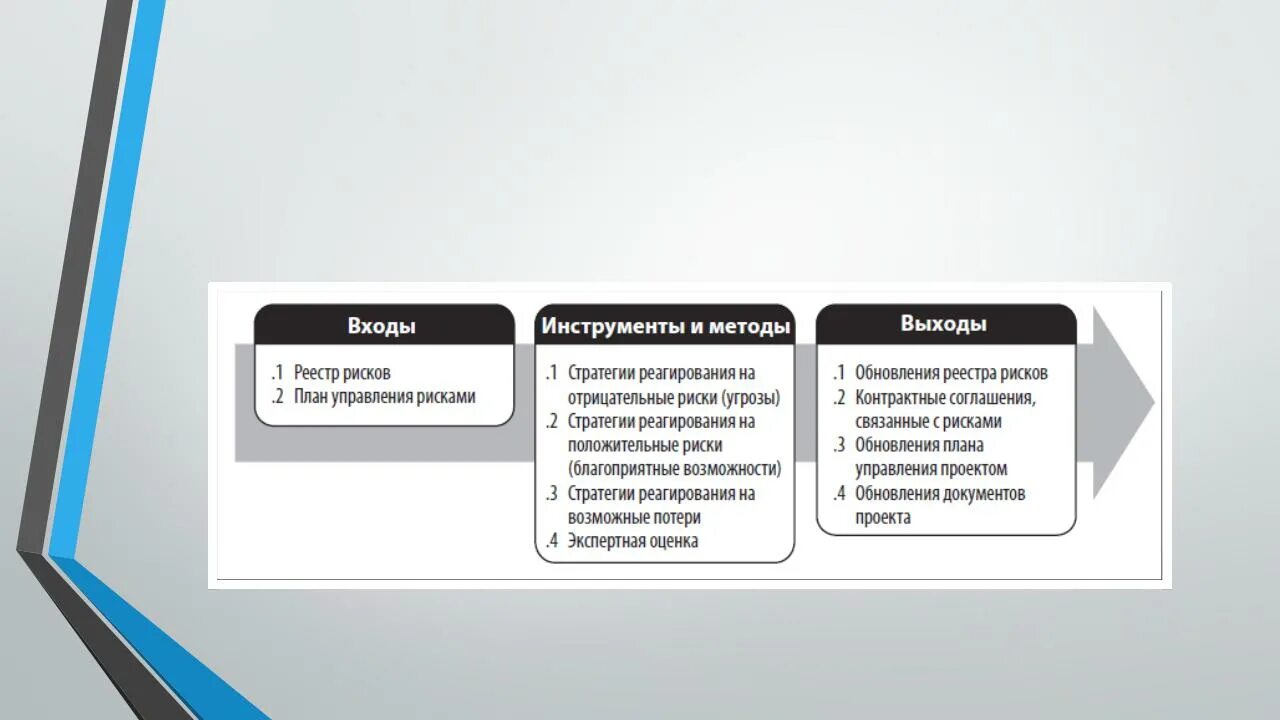 Входы

.1 Реестр рисков
.2 План управления рисками

Инструменты и методы

.1 Стратегии реагирования на отрицательные риски (угрозы)
.2 Стратегии реагирования на положительные риски (благоприятные возможности)
.3 Стратегии реагирования на возможные потери
.4 Экспертная оценка

Выходы

.1 Обновления реестра рисков
.2 Контрактные соглашения, связанные с рисками
.3 Обновления плана управления проектом
.4 Обновления документов проекта